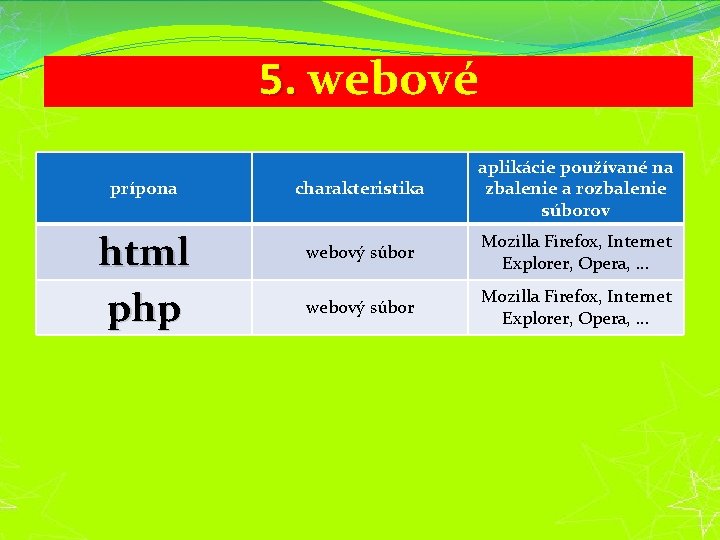 5. webové

| prípona | charakteristika | aplikácie používané na zbalenie a rozbalenie súborov |
|---|---|---|
| html | webový súbor | Mozilla Firefox, Internet Explorer, Opera, ... |
| php | webový súbor | Mozilla Firefox, Internet Explorer, Opera, ... |